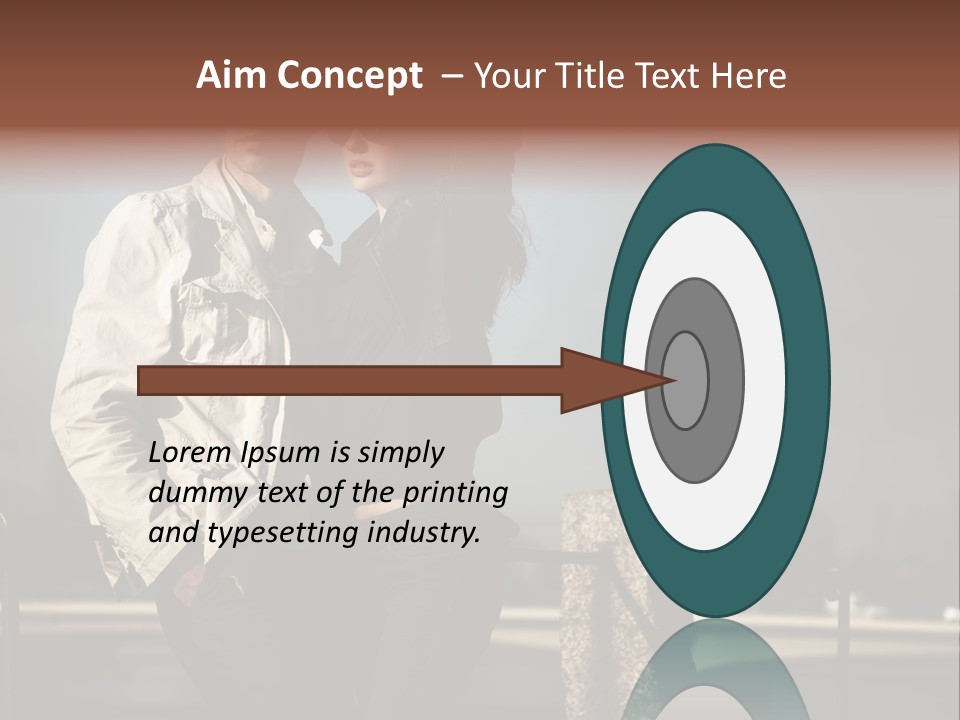 Aim Concept – Your Title Text Here

Lorem Ipsum is simply dummy text of the printing and typesetting industry.